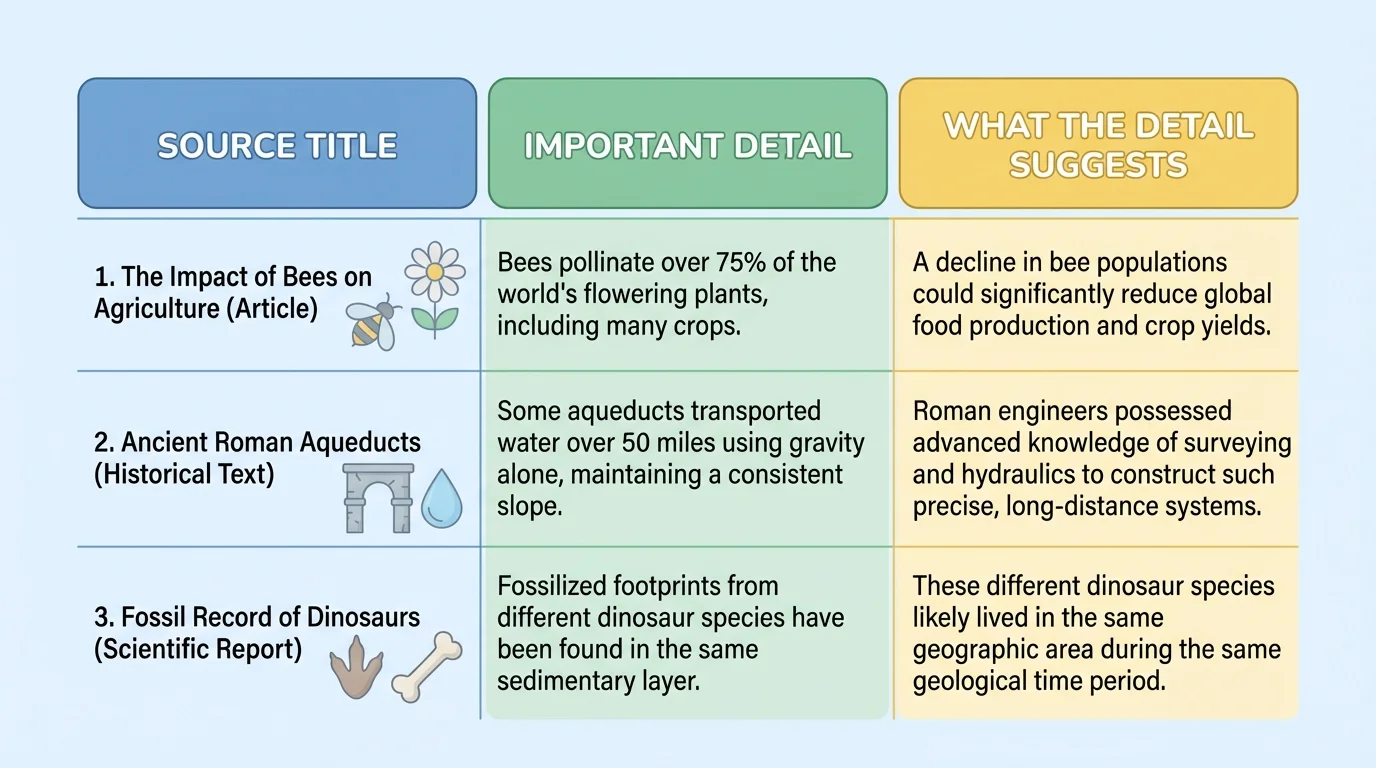 | SOURCE TITLE | IMPORTANT DETAIL | WHAT THE DETAIL SUGGESTS |
|---|---|---|
| 1. The Impact of Bees on Agriculture (Article) | Bees pollinate over 75% of the world's flowering plants, including many crops. | A decline in bee populations could significantly reduce global food production and crop yields. |
| 2. Ancient Roman Aqueducts (Historical Text) | Some aqueducts transported water over 50 miles using gravity alone, maintaining a consistent slope. | Roman engineers possessed advanced knowledge of surveying and hydraulics to construct such precise, long-distance systems. |
| 3. Fossil Record of Dinosaurs (Scientific Report) | Fossilized footprints from different dinosaur species have been found in the same sedimentary layer. | These different dinosaur species likely lived in the same geographic area during the same geological time period. |